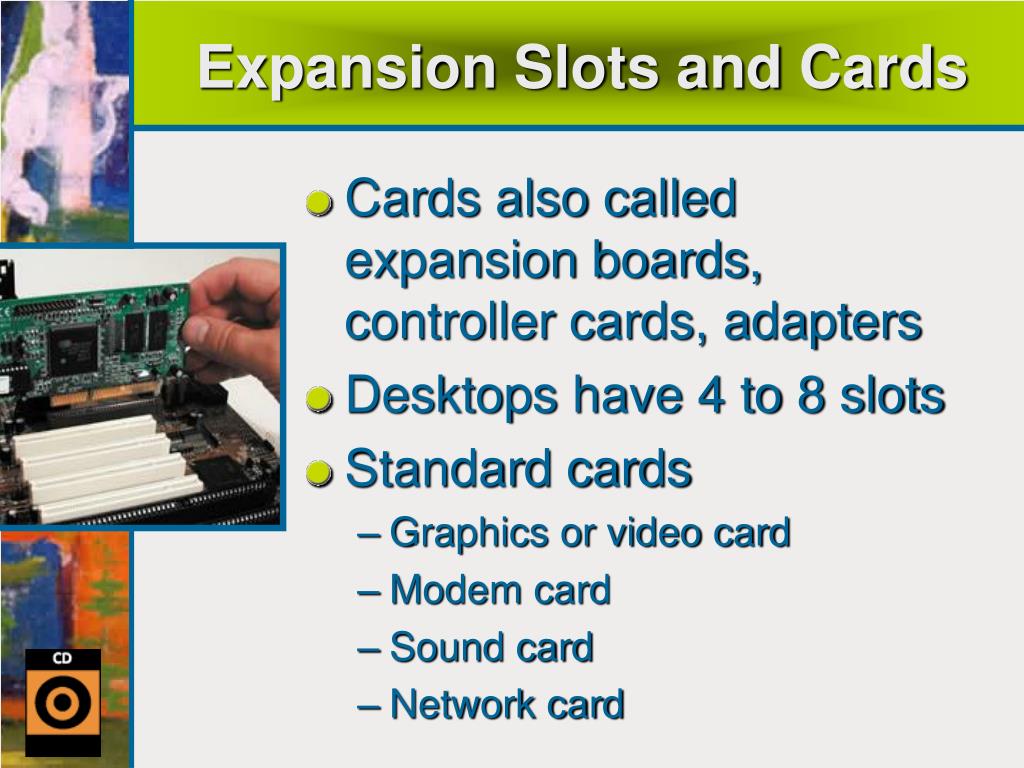 Expansion Slots and Cards

Cards also called expansion boards, controller cards, adapters

Desktops have 4 to 8 slots

Standard cards

– Graphics or video card

– Modem card

– Sound card

– Network card

CD